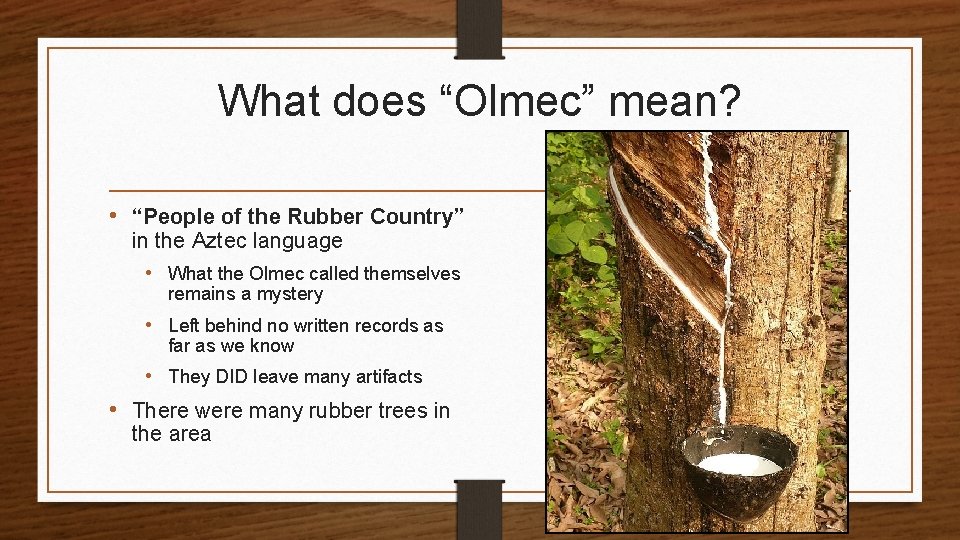 What does “Olmec” mean?

• “People of the Rubber Country” in the Aztec language
  • What the Olmec called themselves remains a mystery
  • Left behind no written records as far as we know
  • They DID leave many artifacts
• There were many rubber trees in the area